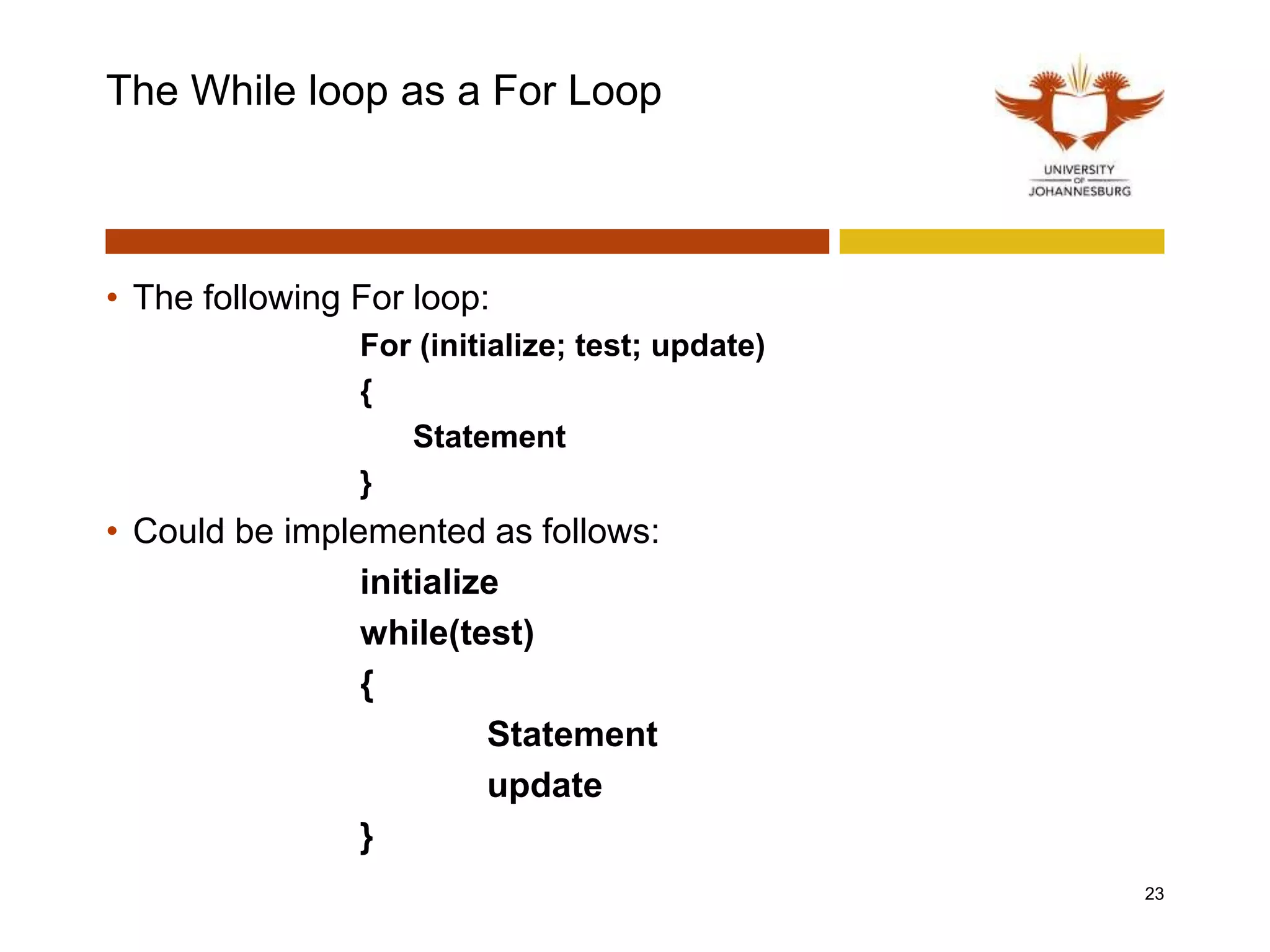 The While loop as a For Loop

UNIVERSITY OF JOHANNESBURG

• The following For loop:

For (initialize; test; update)
{
Statement
}

• Could be implemented as follows:

initialize
while(test)
{
Statement
update
}

23